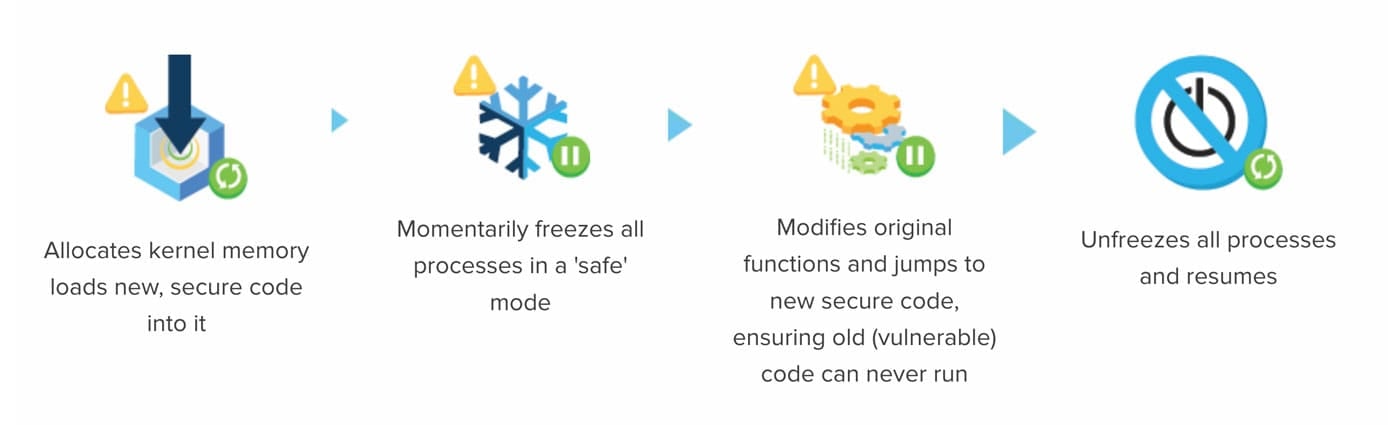 Allocates kernel memory loads new, secure code into it

Momentarily freezes all processes in a 'safe' mode

Modifies original functions and jumps to new secure code, ensuring old (vulnerable) code can never run

Unfreezes all processes and resumes